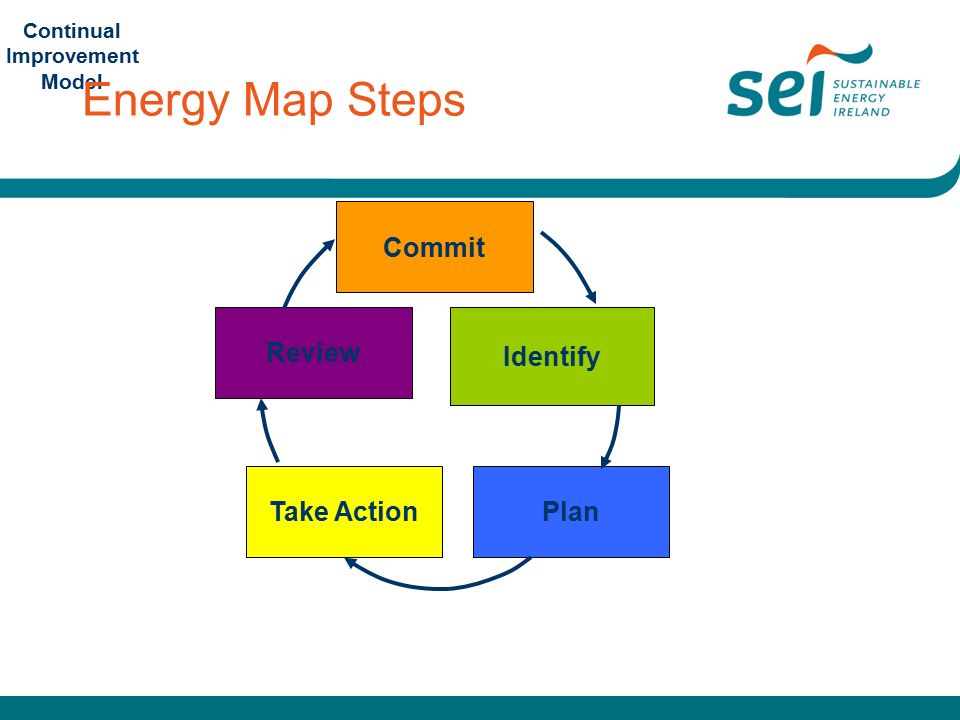 Continual Improvement Model

Energy Map Steps

sei SUSTAINABLE ENERGY IRELAND

Commit

Identify

Plan

Take Action

Review